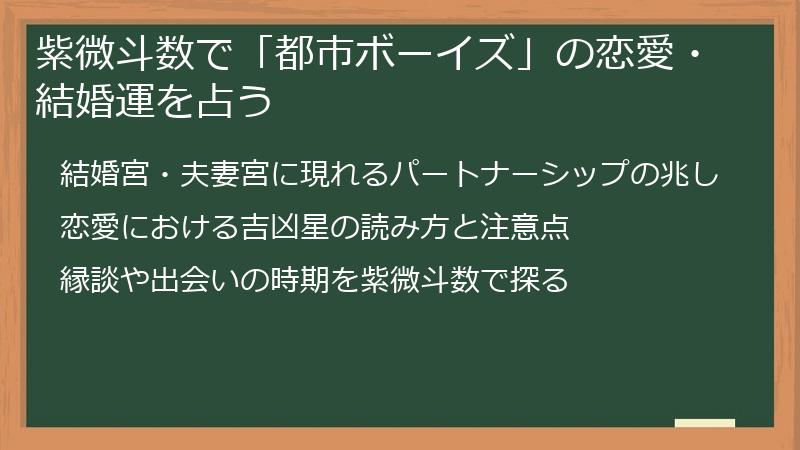 紫微斗数で「都市ボーイズ」の恋愛・結婚運を占う

結婚宮・夫妻宮に現れるパートナーシップの兆し

恋愛における吉凶星の読み方と注意点

縁談や出会いの時期を紫微斗数で探る